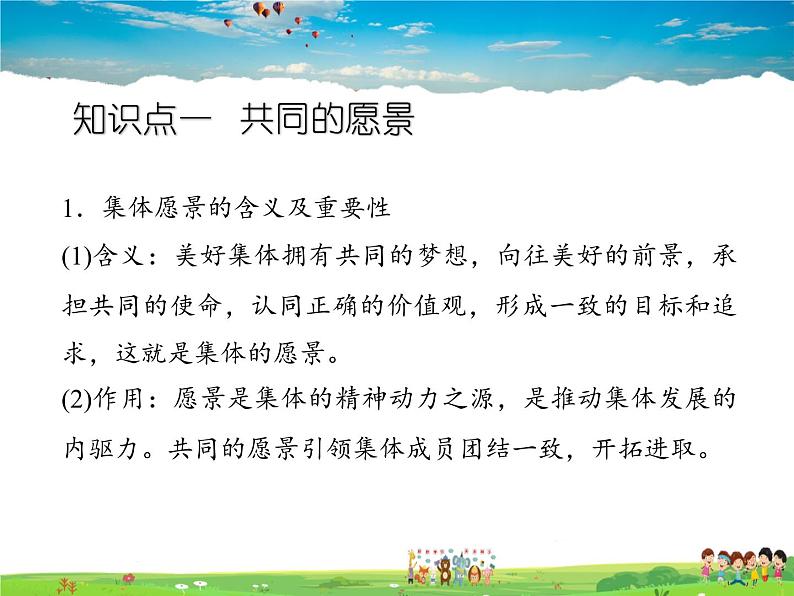 知识点一　共同的愿景

1．集体愿景的含义及重要性

(1)含义：美好集体拥有共同的梦想，向往美好的前景，承担共同的使命，认同正确的价值观，形成一致的目标和追求，这就是集体的愿景。

(2)作用：愿景是集体的精神动力之源，是推动集体发展的内驱力。共同的愿景引领集体成员团结一致，开拓进取。